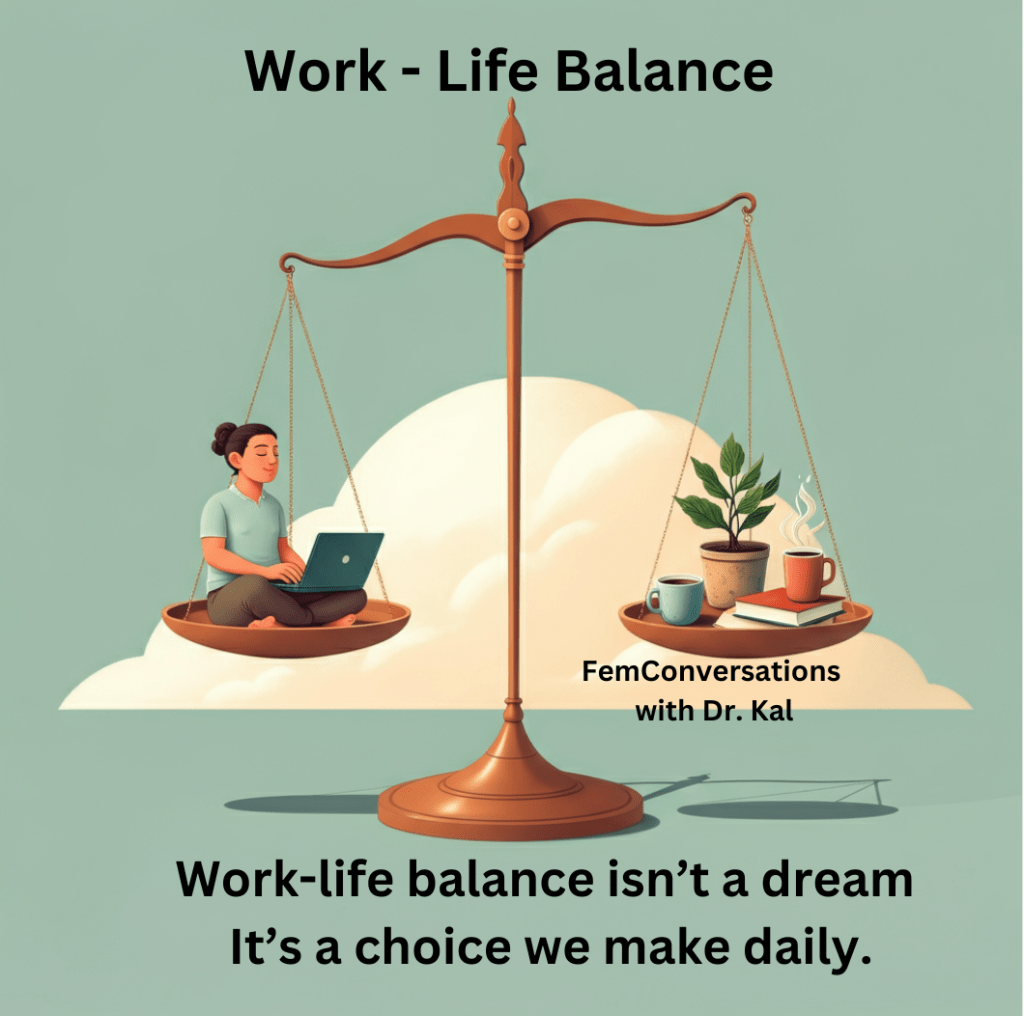 Work - Life Balance

FemConversations with Dr. Kal

Work-life balance isn’t a dream
It’s a choice we make daily.